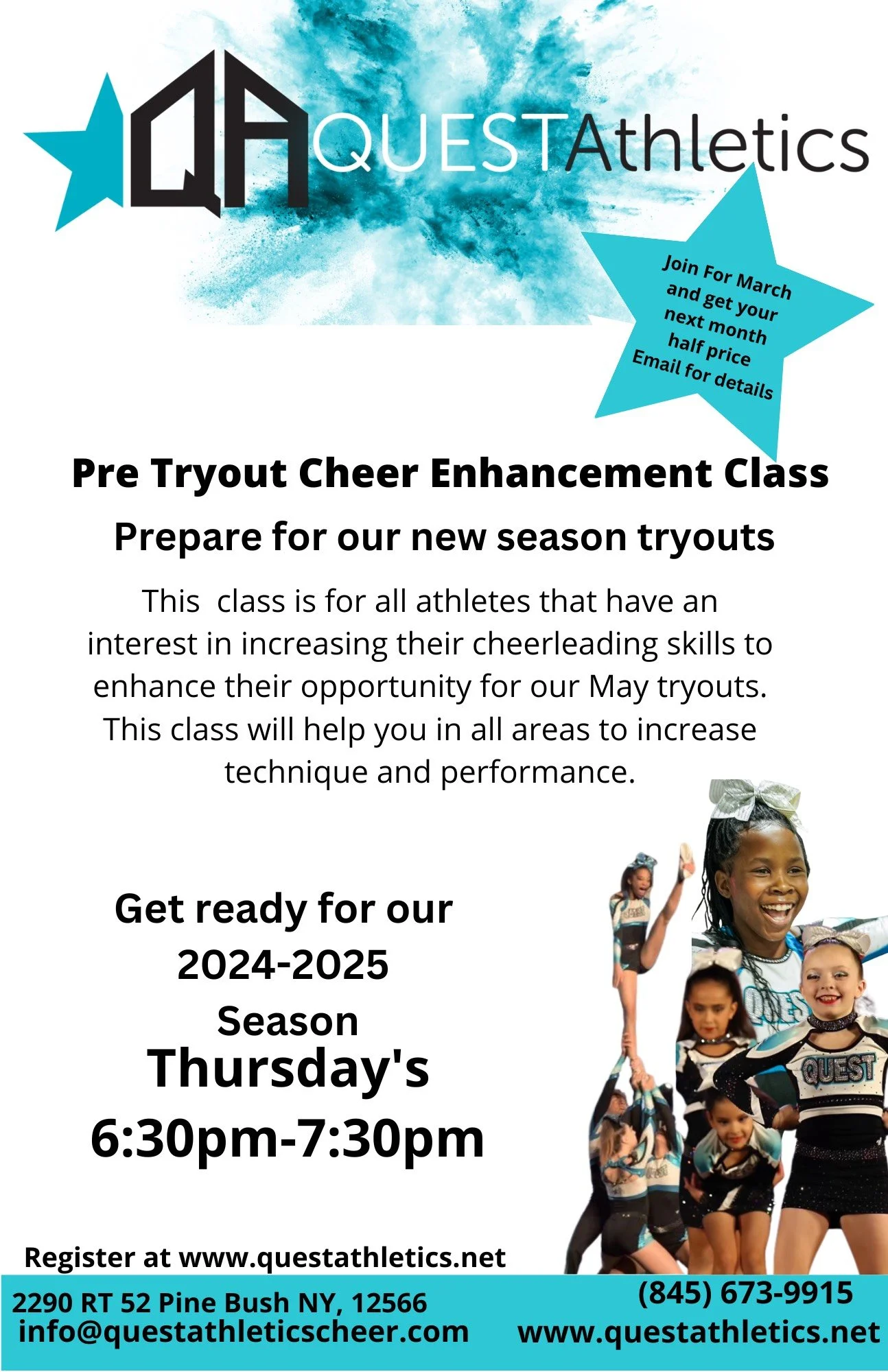 QA QUESTAthletics

Join For March and get your next month half price Email for details

Pre Tryout Cheer Enhancement Class

Prepare for our new season tryouts

This class is for all athletes that have an interest in increasing their cheerleading skills to enhance their opportunity for our May tryouts. This class will help you in all areas to increase technique and performance.

Get ready for our 2024-2025 Season

Thursday's 6:30pm-7:30pm

QUEST

QUEST

Register at www.questathletics.net

2290 RT 52 Pine Bush NY, 12566
info@questathleticscheer.com

(845) 673-9915
www.questathletics.net